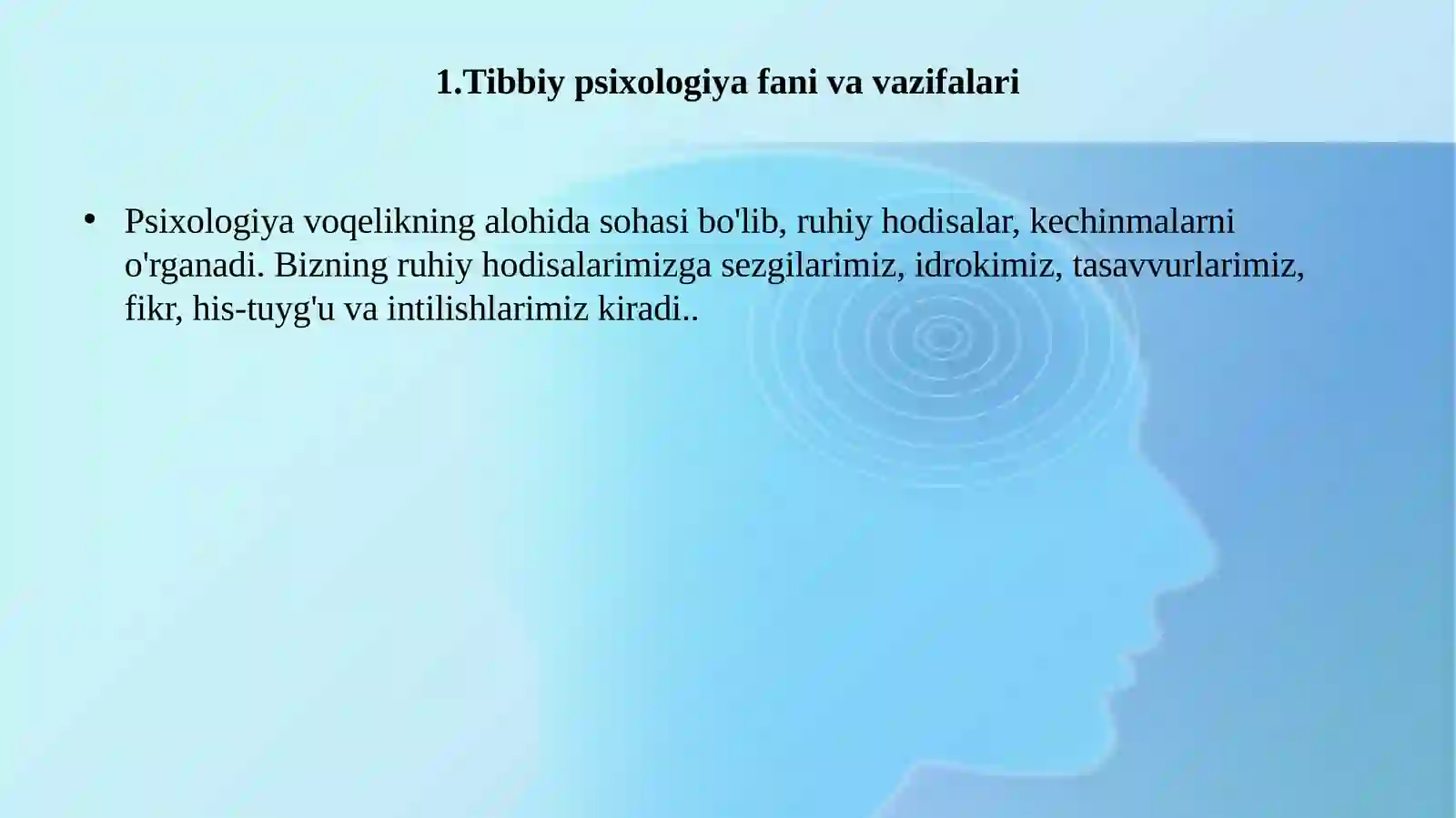 1.Tibbiy psixologiya fani va vazifalari

• Psixologiya voqelikning alohida sohasi bo'lib, ruhiy hodisalar, kechinmalarni o'rganadi. Bizning ruhiy hodisalarimizga sezgilarimiz, idrokimiz, tasavvurlarimiz, fikr, his-tuyg'u va intilishlarimiz kiradi..